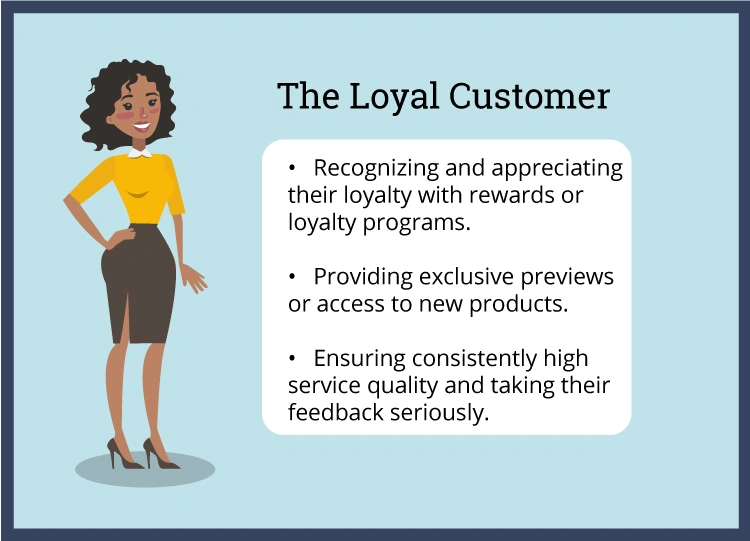 The Loyal Customer

• Recognizing and appreciating their loyalty with rewards or loyalty programs.

• Providing exclusive previews or access to new products.

• Ensuring consistently high service quality and taking their feedback seriously.